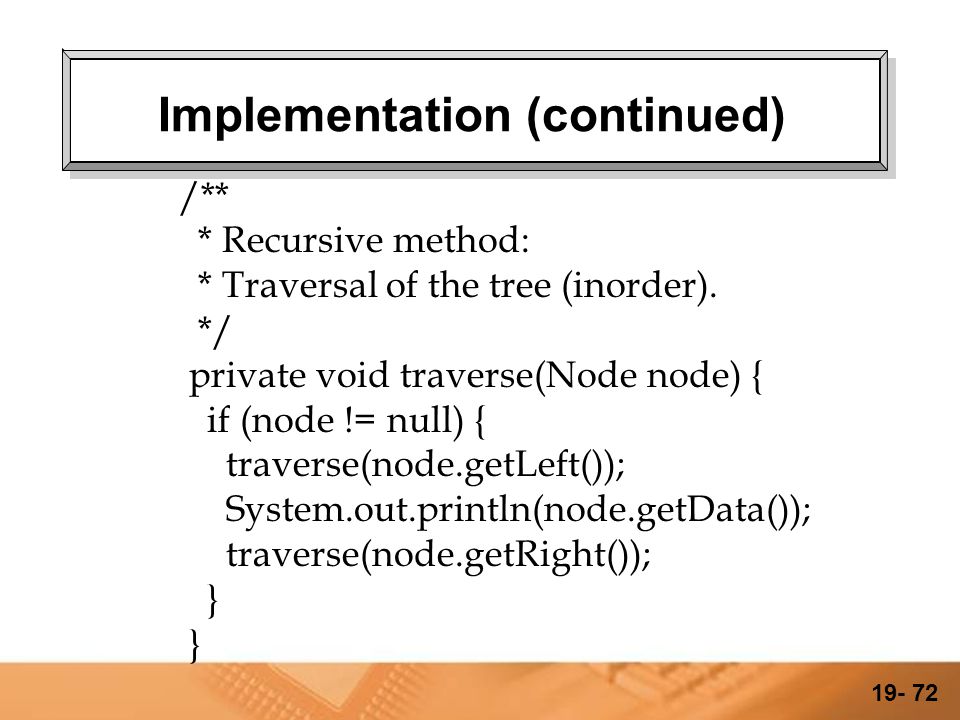 Implementation (continued)

/**
 * Recursive method:
 * Traversal of the tree (inorder).
 */
private void traverse(Node node) {
  if (node != null) {
    traverse(node.getLeft());
    System.out.println(node.getData());
    traverse(node.getRight());
  }
}

19- 72